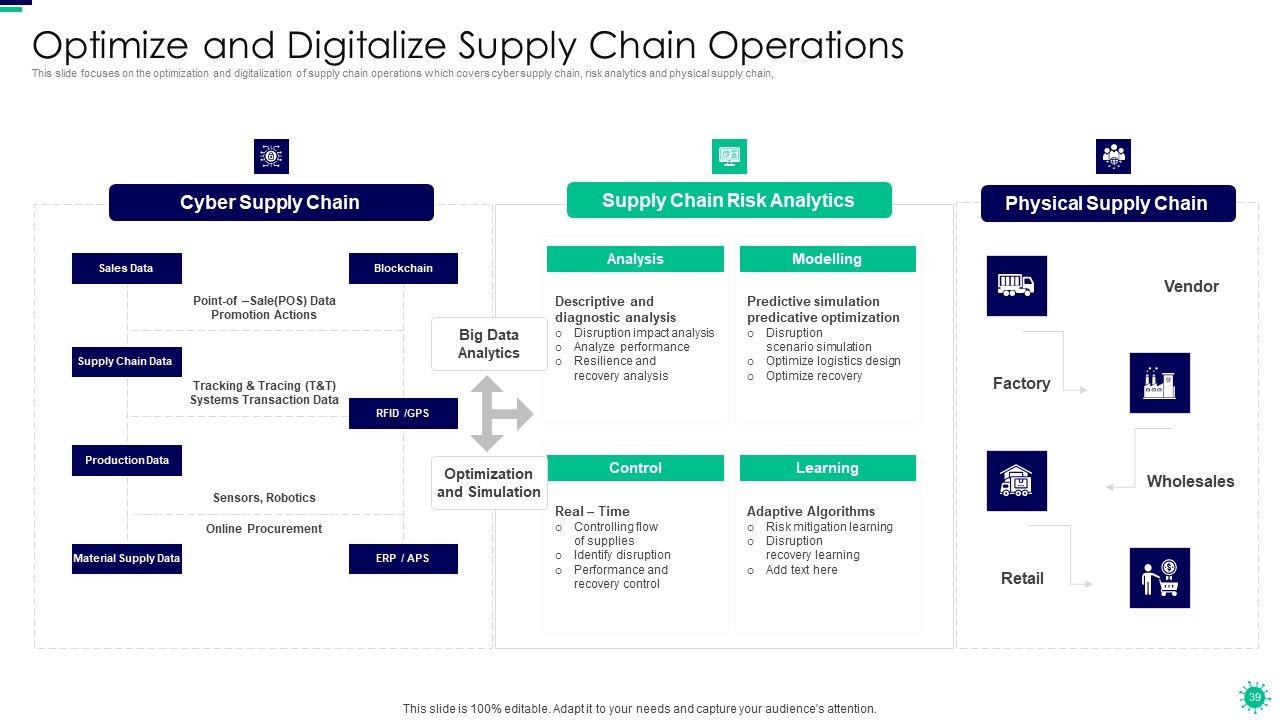 Optimize and Digitalize Supply Chain Operations

This slide focuses on the optimization and digitalization of supply chain operations which covers cyber supply chain, risk analytics and physical supply chain,

Cyber Supply Chain

Sales Data

Blockchain

Point-of –Sale(POS) Data
Promotion Actions

Supply Chain Data

Tracking & Tracing (T&T)
Systems Transaction Data

RFID /GPS

Production Data

Sensors, Robotics

Online Procurement

Material Supply Data

ERP / APS

Big Data Analytics

Optimization and Simulation

Supply Chain Risk Analytics

Analysis

Descriptive and diagnostic analysis
○ Disruption impact analysis
○ Analyze performance
○ Resilience and recovery analysis

Modelling

Predictive simulation predicative optimization
○ Disruption scenario simulation
○ Optimize logistics design
○ Optimize recovery

Control

Real – Time
○ Controlling flow of supplies
○ Identify disruption
○ Performance and recovery control

Learning

Adaptive Algorithms
○ Risk mitigation learning
○ Disruption recovery learning
○ Add text here

Physical Supply Chain

Vendor

Factory

Wholesales

Retail

This slide is 100% editable. Adapt it to your needs and capture your audience's attention.

39